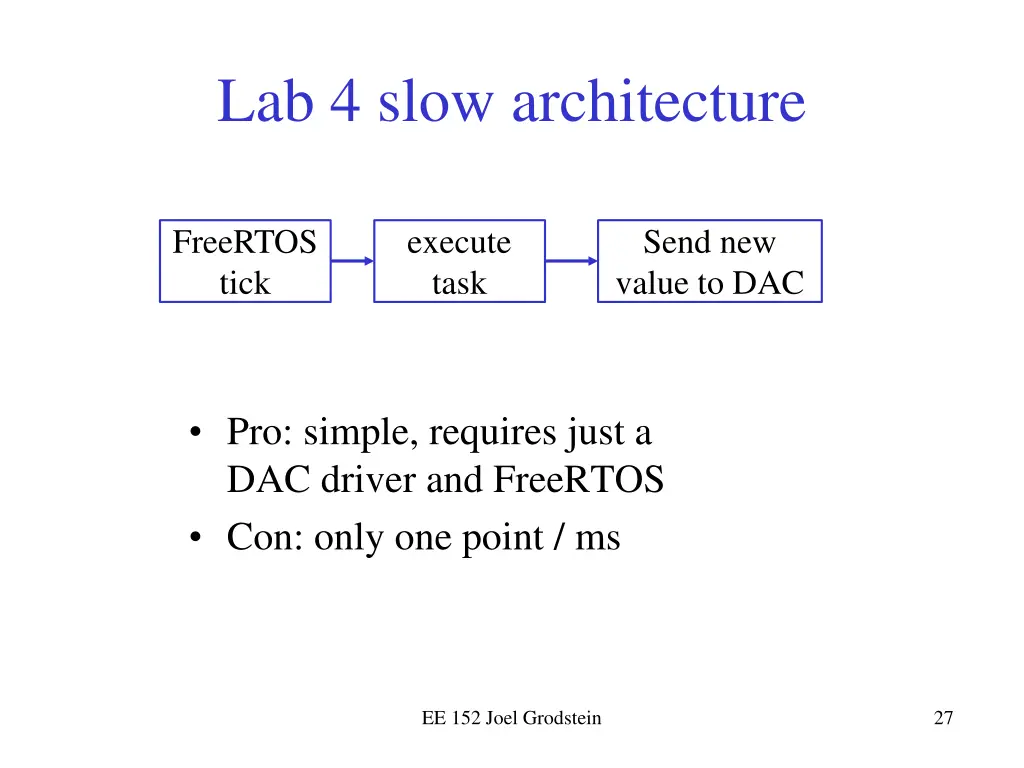 Lab 4 slow architecture

FreeRTOS tick

execute task

Send new value to DAC

• Pro: simple, requires just a DAC driver and FreeRTOS
• Con: only one point / ms

EE 152 Joel Grodstein

27